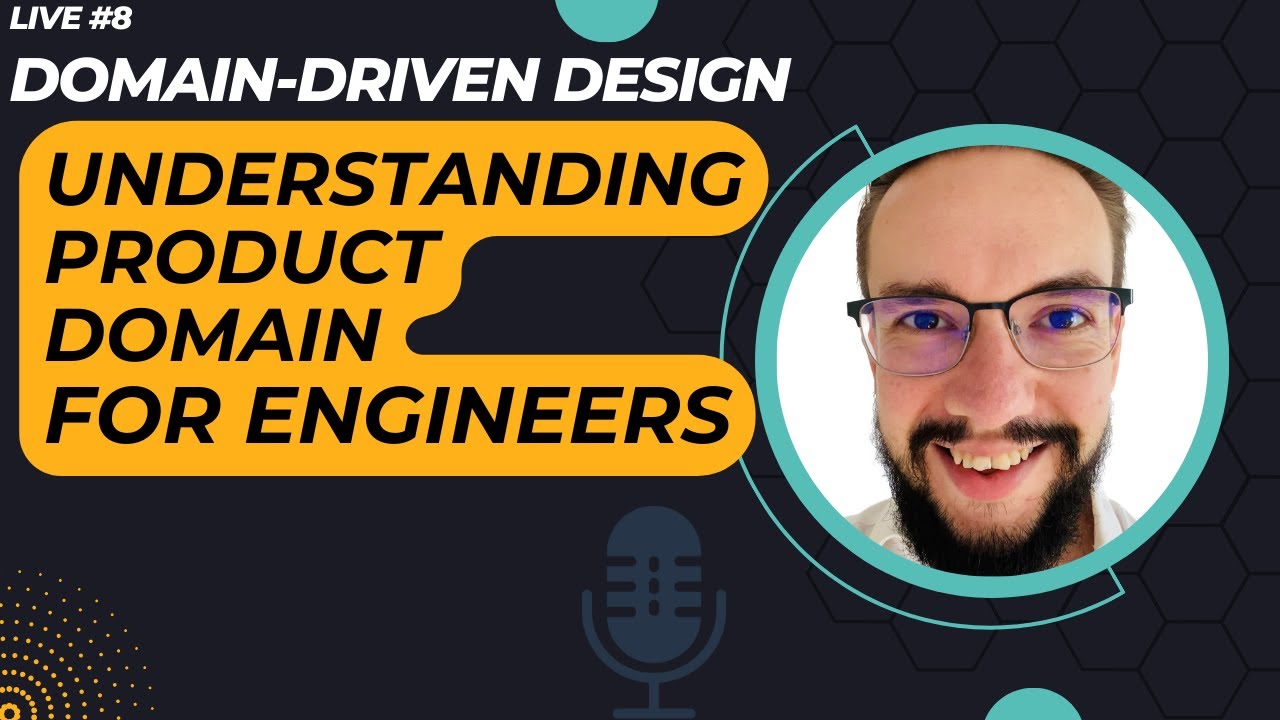 LIVE #8
DOMAIN-DRIVEN DESIGN

UNDERSTANDING PRODUCT DOMAIN FOR ENGINEERS